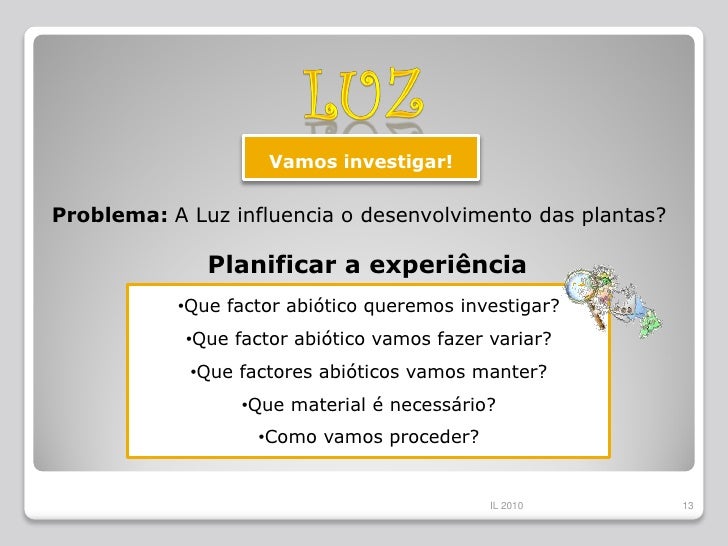 LUZ

Vamos investigar!

Problema: A Luz influencia o desenvolvimento das plantas?

Planificar a experiência

•Que factor abiótico queremos investigar?
•Que factor abiótico vamos fazer variar?
•Que factores abióticos vamos manter?
•Que material é necessário?
•Como vamos proceder?

IL 2010

13